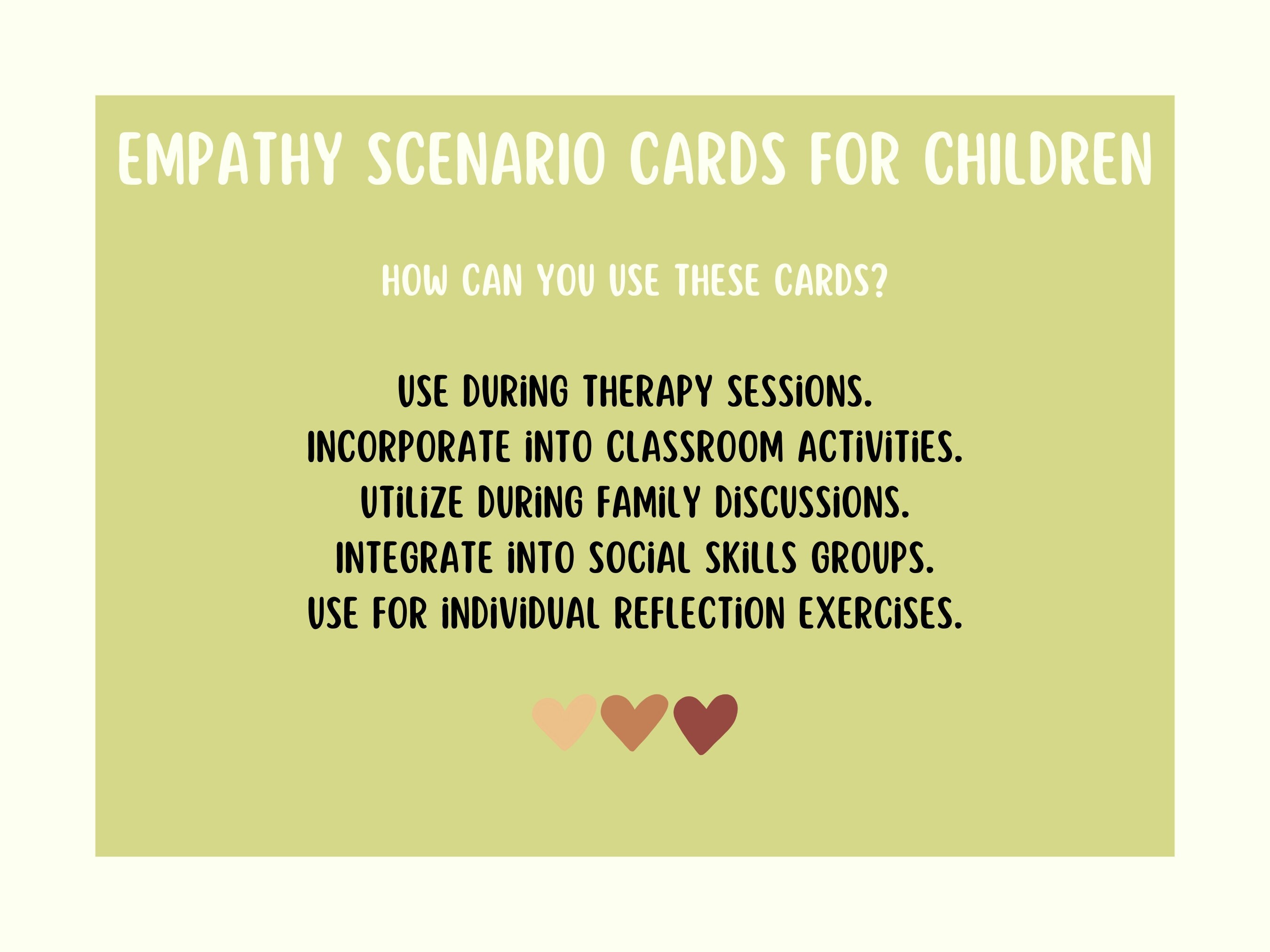 EMPATHY SCENARIO CARDS FOR CHILDREN

HOW CAN YOU USE THESE CARDS?

USE DURING THERAPY SESSIONS.
INCORPORATE INTO CLASSROOM ACTIVITIES.
UTILIZE DURING FAMILY DISCUSSIONS.
INTEGRATE INTO SOCIAL SKILLS GROUPS.
USE FOR INDIVIDUAL REFLECTION EXERCISES.